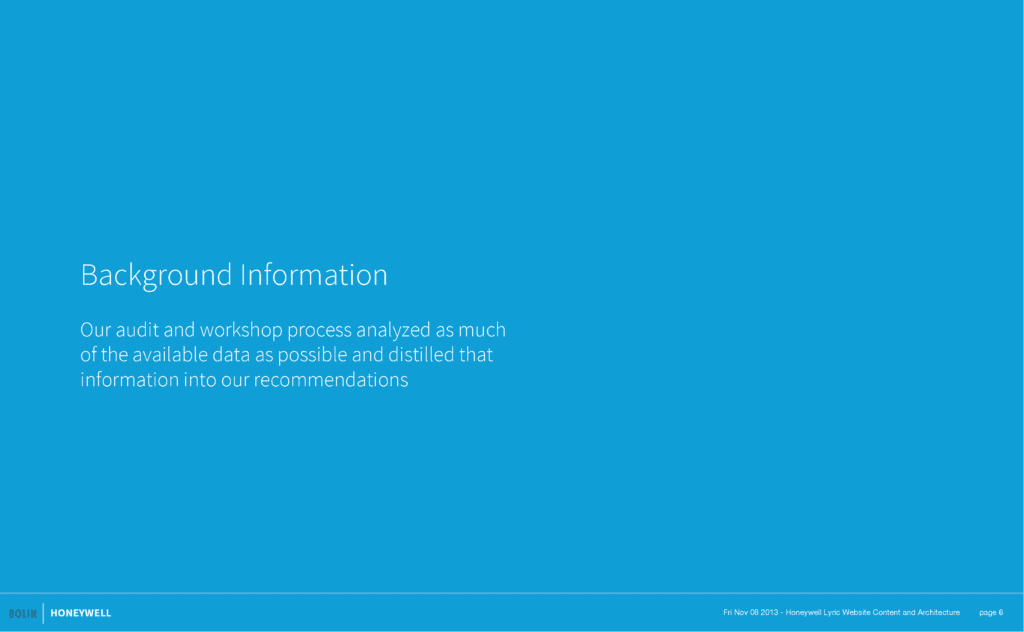 Background Information

Our audit and workshop process analyzed as much of the available data as possible and distilled that information into our recommendations

BOLIN | HONEYWELL

Fri Nov 08 2013 - Honeywell Lyric Website Content and Architecture page 6